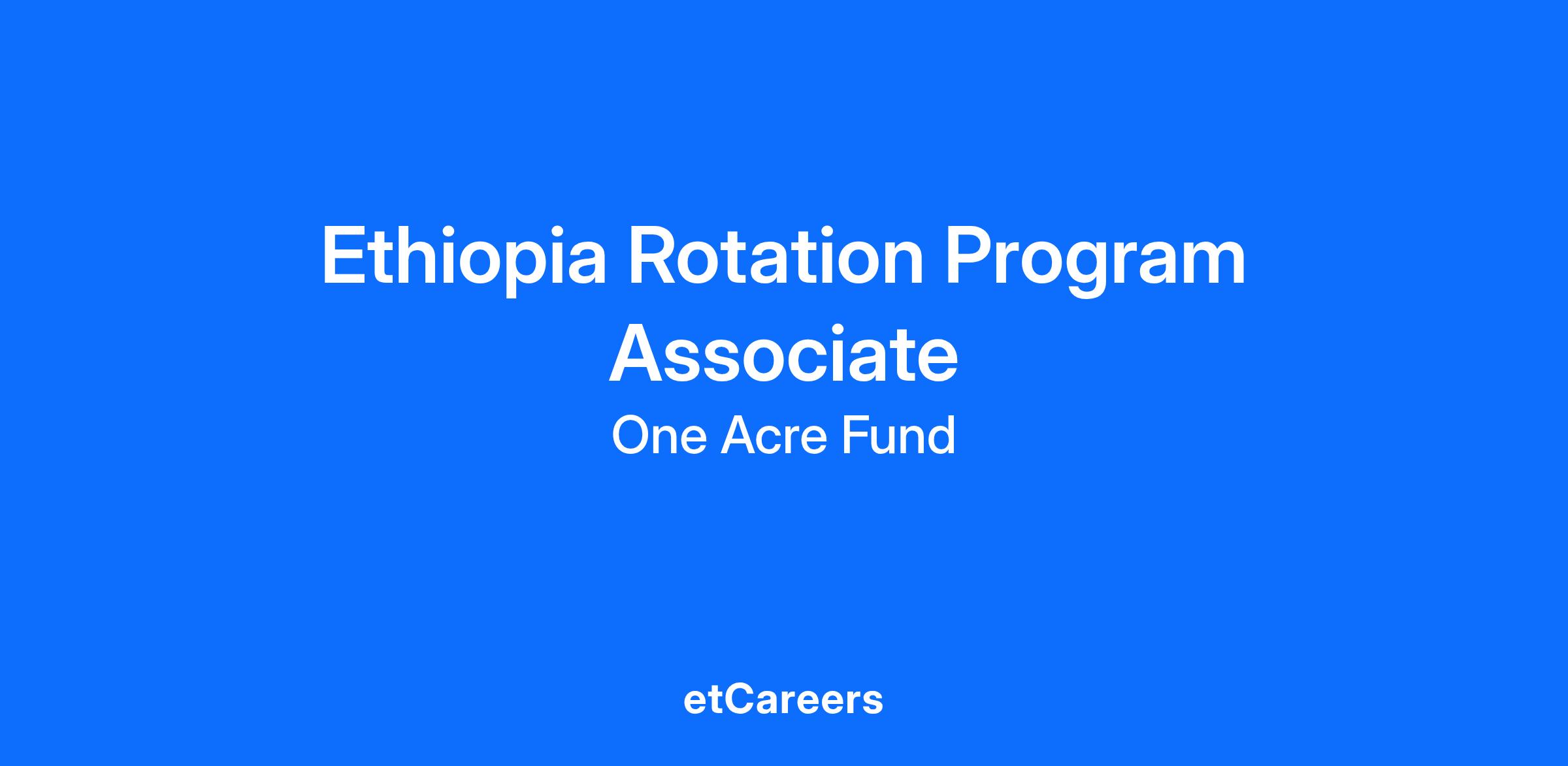 Ethiopia Rotation Program Associate

One Acre Fund

etCareers